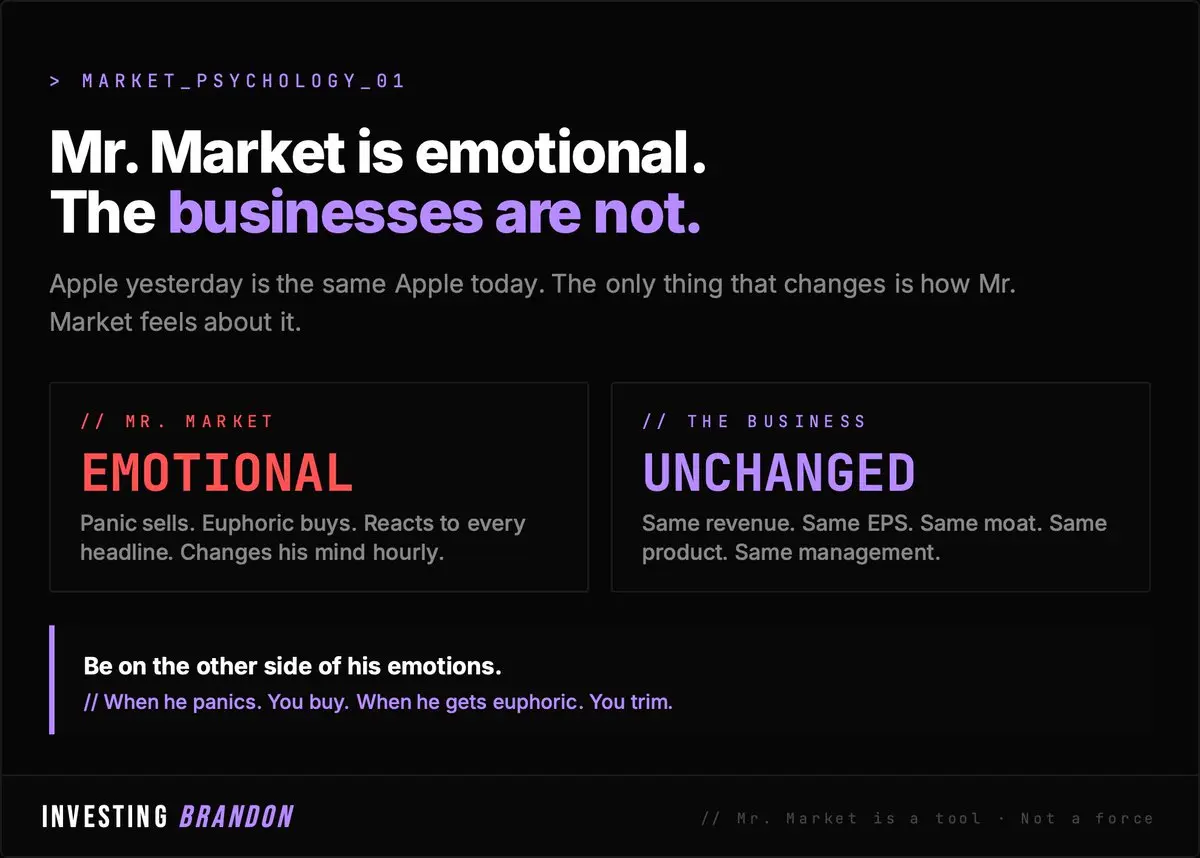 > MARKET_PSYCHOLOGY_01

Mr. Market is emotional.
The businesses are not.

Apple yesterday is the same Apple today. The only thing that changes is how Mr. Market feels about it.

// MR. MARKET

EMOTIONAL

Panic sells. Euphoric buys. Reacts to every headline. Changes his mind hourly.

// THE BUSINESS

UNCHANGED

Same revenue. Same EPS. Same moat. Same product. Same management.

Be on the other side of his emotions.

// When he panics. You buy. When he gets euphoric. You trim.

INVESTING BRANDON

// Mr. Market is a tool · Not a force